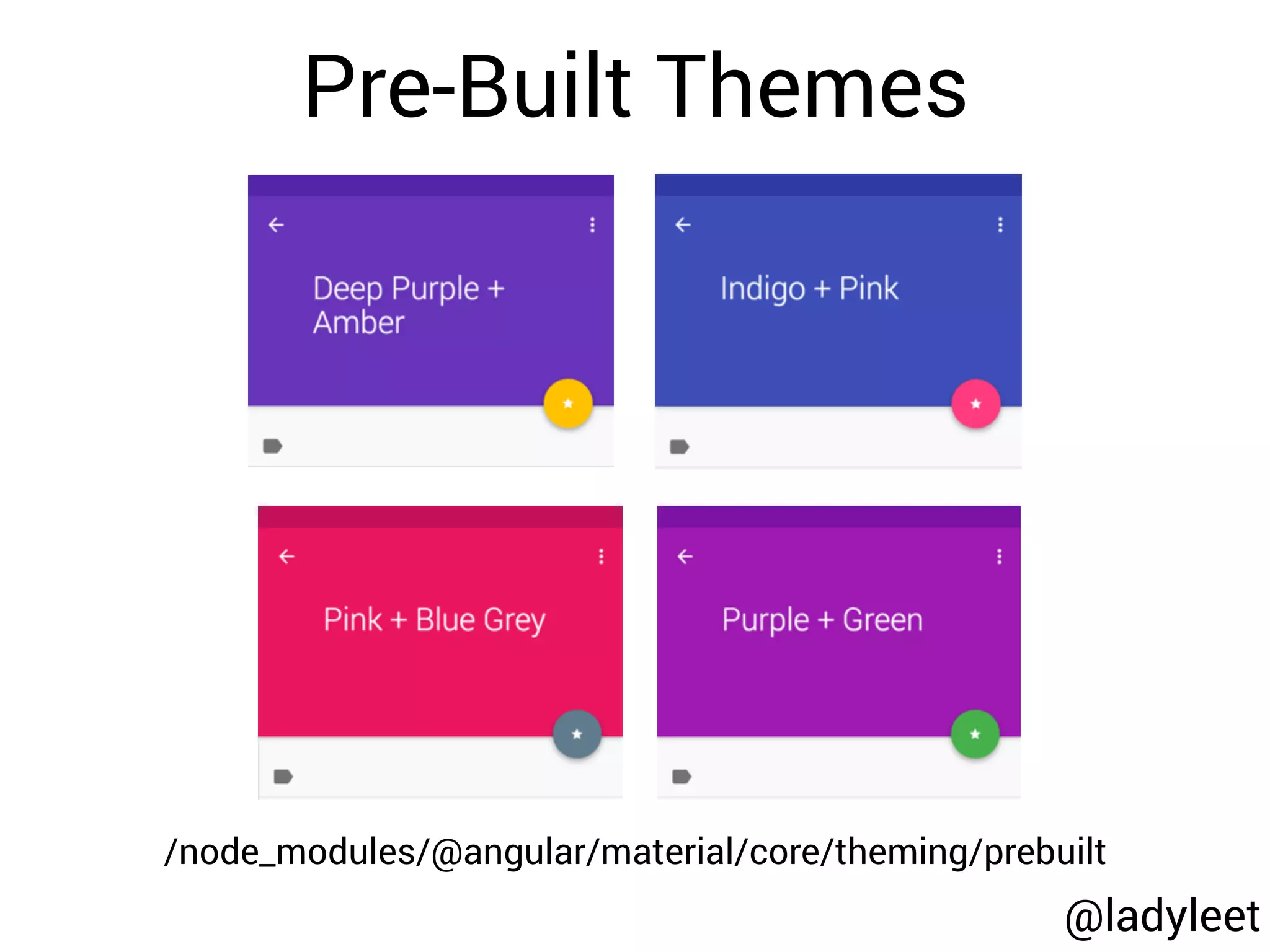 Pre-Built Themes

Deep Purple + Amber

Indigo + Pink

Pink + Blue Grey

Purple + Green

/node_modules/@angular/material/core/theming/prebuilt

@ladyleet